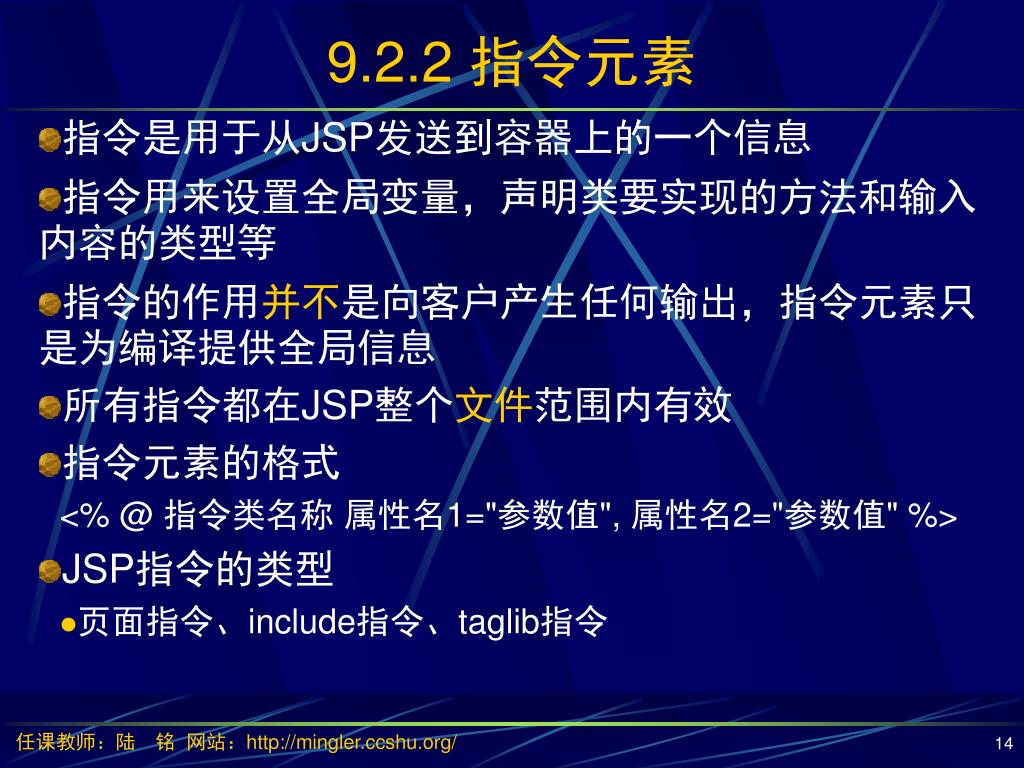 9.2.2 指令元素

指令是用于从JSP发送到容器上的一个信息

指令用来设置全局变量，声明类要实现的方法和输入内容的类型等

指令的作用并不是向客户产生任何输出，指令元素只是为编译提供全局信息

所有指令都在JSP整个文件范围内有效

指令元素的格式

<% @ 指令类名称 属性名1="参数值", 属性名2="参数值" %>

JSP指令的类型

页面指令、include指令、taglib指令

任课教师：陆 铭 网站：http://mingler.ccshu.org/

14